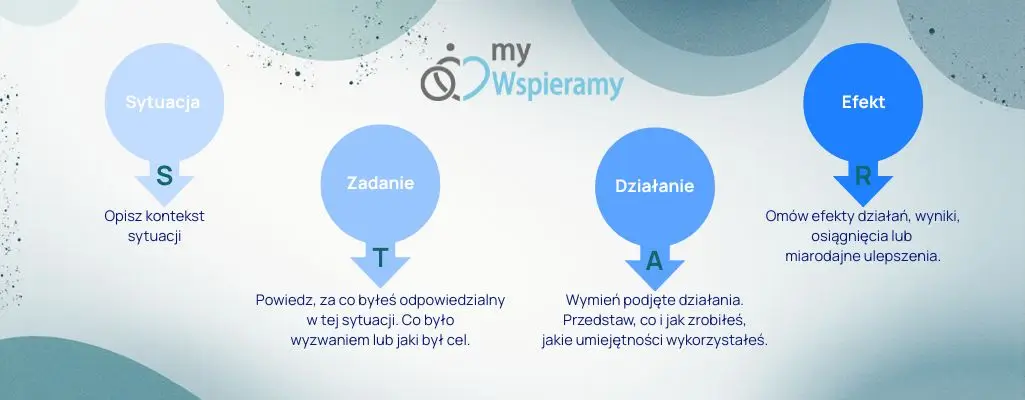 my Wspieramy

Sytuacja
S
Opisz kontekst sytuacji

Zadanie
T
Powiedz, za co byłeś odpowiedzialny w tej sytuacji. Co było wyzwaniem lub jaki był cel.

Działanie
A
Wymień podjęte działania. Przedstaw, co i jak zrobiłeś, jakie umiejętności wykorzystałeś.

Efekt
R
Omów efekty działań, wyniki, osiągnięcia lub miarodajne ulepszenia.